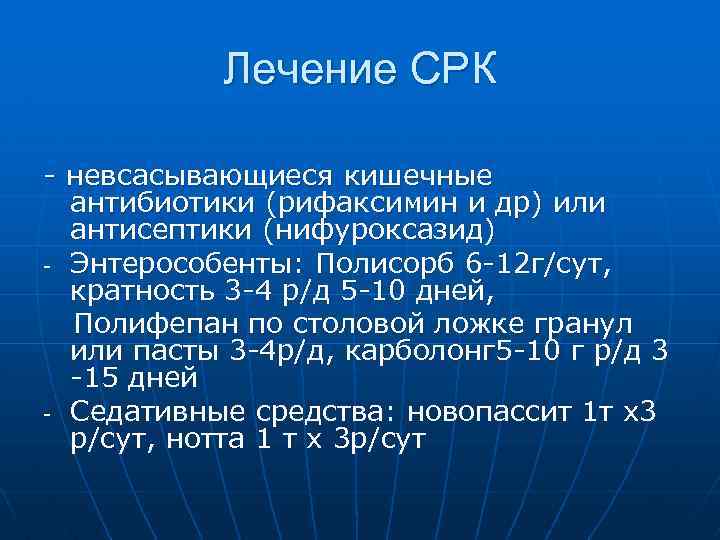 Лечение СРК

- невсасывающиеся кишечные антибиотики (рифаксимин и др) или антисептики (нифуроксазид)

- Энтерособенты: Полисорб 6-12г/сут, кратность 3-4 р/д 5-10 дней,

Полифепан по столовой ложке гранул или пасты 3-4р/д, карболонг5-10 г р/д 3 -15 дней

- Седативные средства: новопассит 1т х3 р/сут, нотта 1 т х 3р/сут